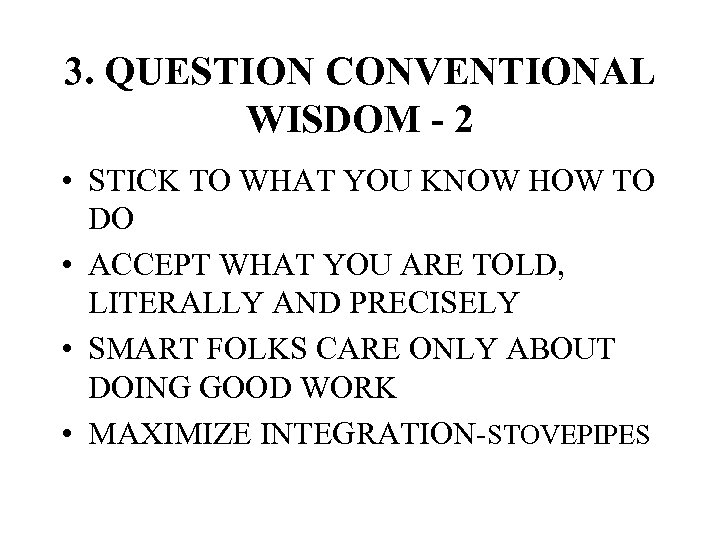 3. QUESTION CONVENTIONAL WISDOM - 2

• STICK TO WHAT YOU KNOW HOW TO DO
• ACCEPT WHAT YOU ARE TOLD, LITERALLY AND PRECISELY
• SMART FOLKS CARE ONLY ABOUT DOING GOOD WORK
• MAXIMIZE INTEGRATION-STOVEPIPES